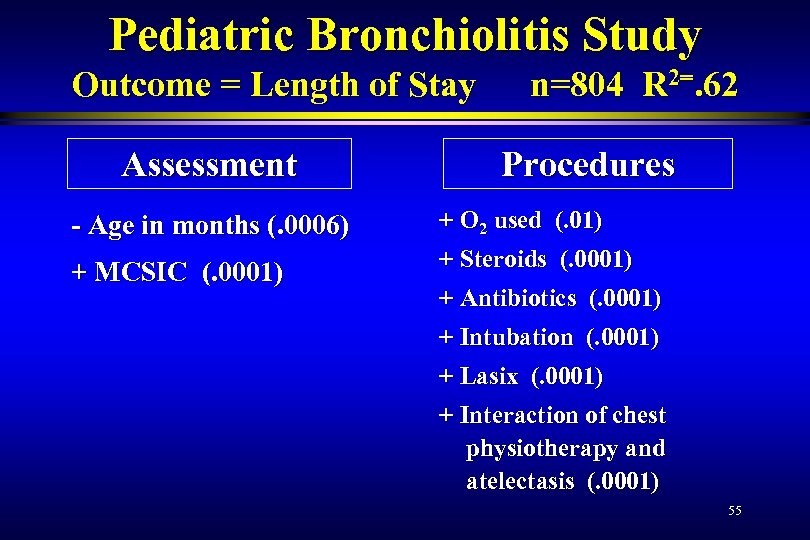 Pediatric Bronchiolitis Study

Outcome = Length of Stay n=804 $R^{2=}.62$

Assessment

- Age in months (.0006)

+ MCSIC (.0001)

Procedures

+ $O_2$ used (.01)

+ Steroids (.0001)

+ Antibiotics (.0001)

+ Intubation (.0001)

+ Lasix (.0001)

+ Interaction of chest physiotherapy and atelectasis (.0001)

55